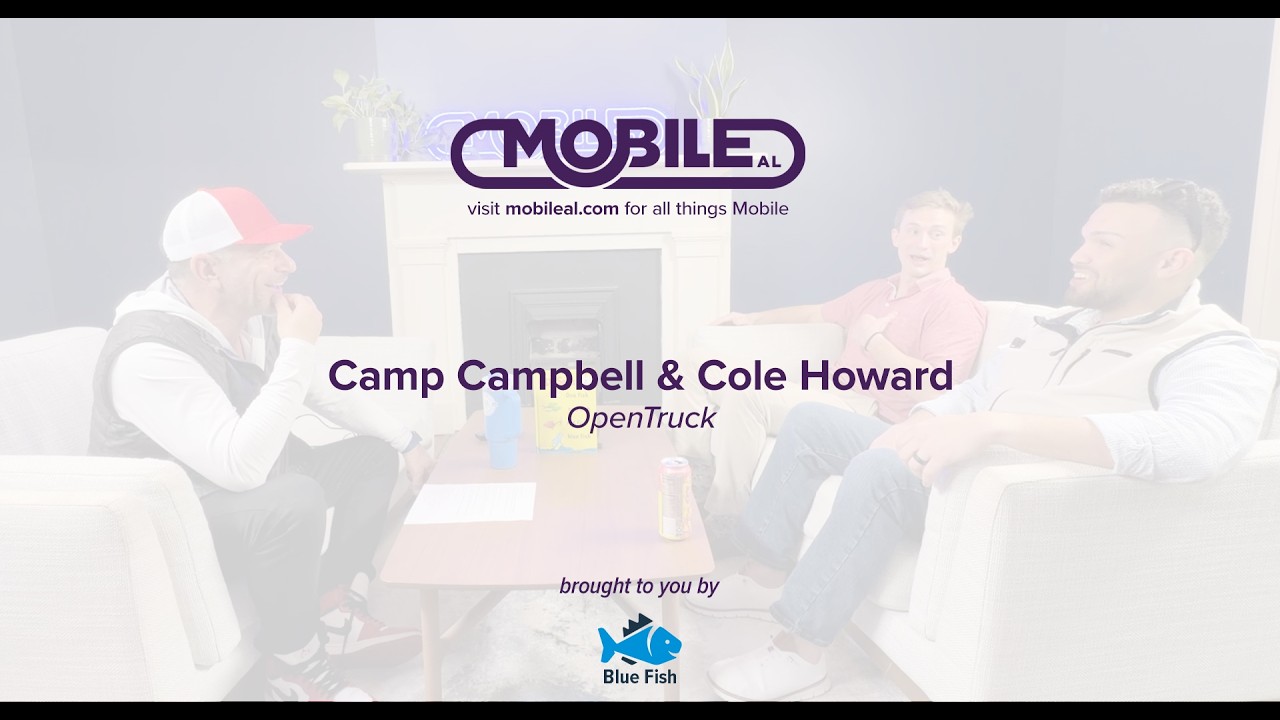 MOBILE AL

visit mobileal.com for all things Mobile

Camp Campbell & Cole Howard

OpenTruck

brought to you by

Blue Fish